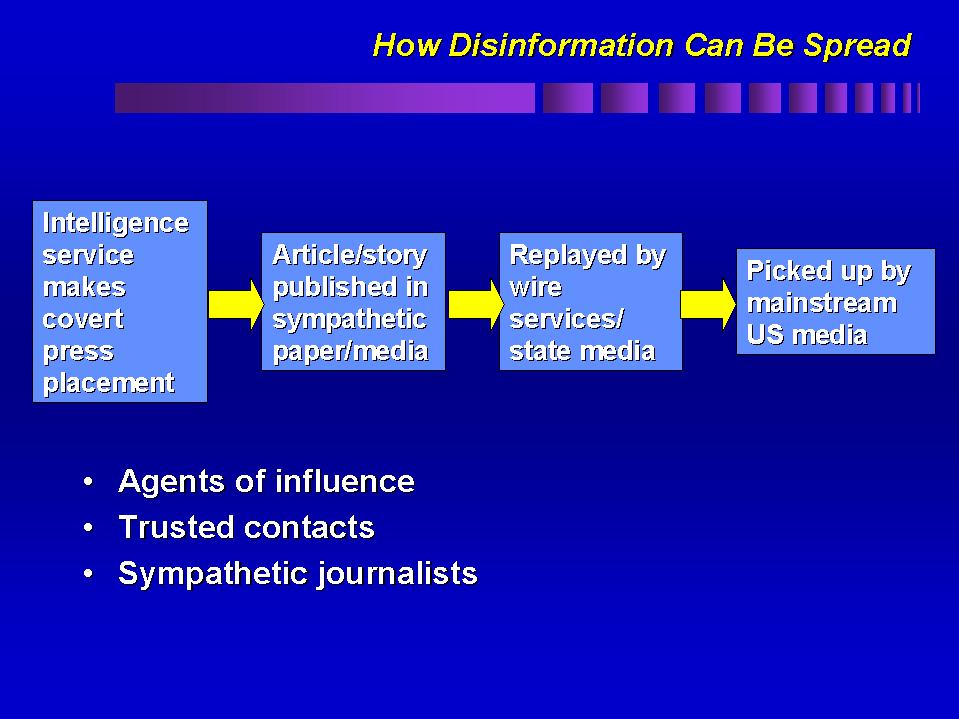 How Disinformation Can Be Spread

Intelligence service makes covert press placement

Article/story published in sympathetic paper/media

Replayed by wire services/ state media

Picked up by mainstream US media

• Agents of influence
• Trusted contacts
• Sympathetic journalists